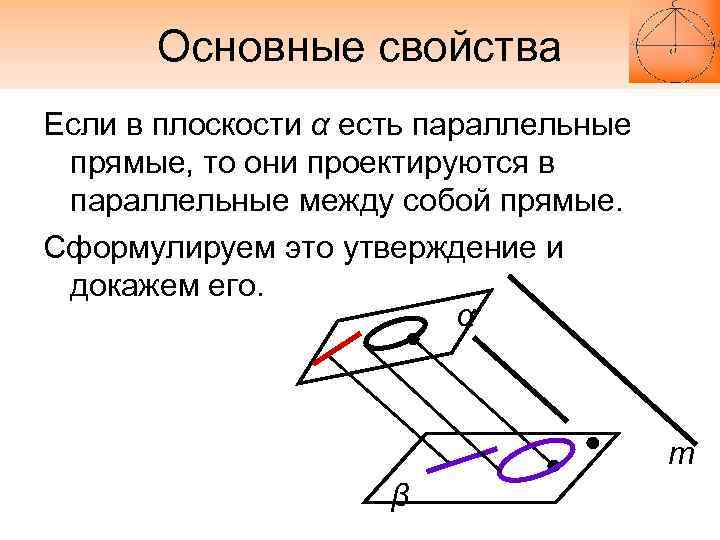 Основные свойства

Если в плоскости $\alpha$ есть параллельные прямые, то они проектируются в параллельные между собой прямые.

Сформулируем это утверждение и докажем его.

$\alpha$

$m$

$\beta$